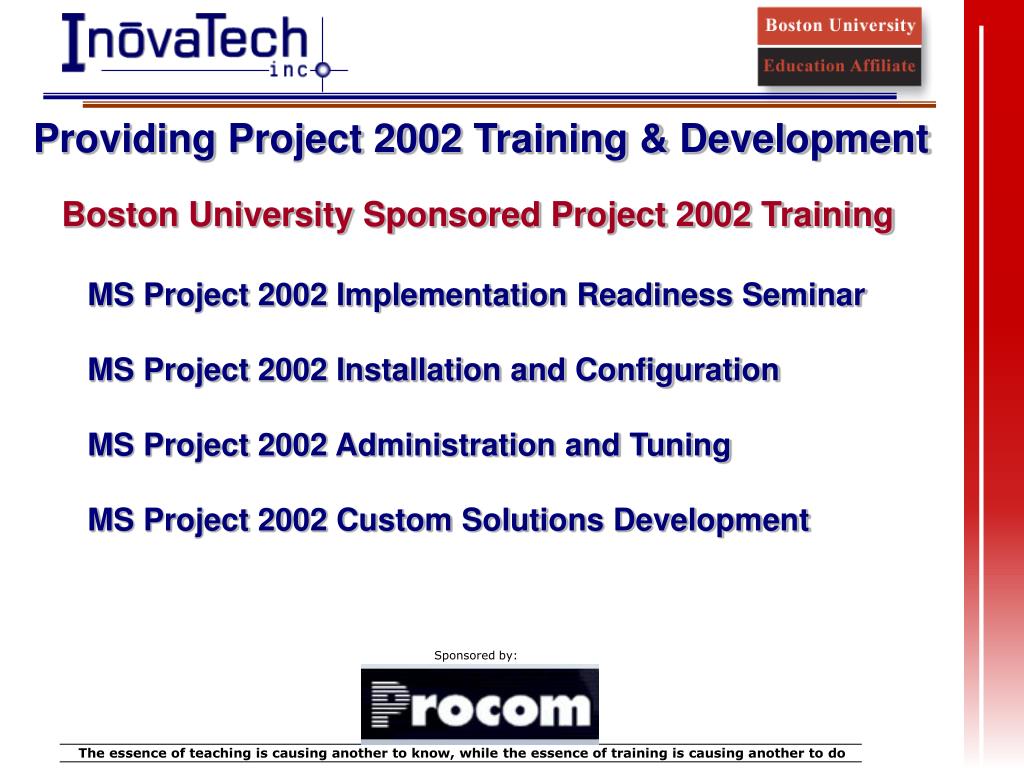 InōvaTech inc

Boston University
Education Affiliate

Providing Project 2002 Training & Development

Boston University Sponsored Project 2002 Training

MS Project 2002 Implementation Readiness Seminar

MS Project 2002 Installation and Configuration

MS Project 2002 Administration and Tuning

MS Project 2002 Custom Solutions Development

Sponsored by:

Procom

The essence of teaching is causing another to know, while the essence of training is causing another to do